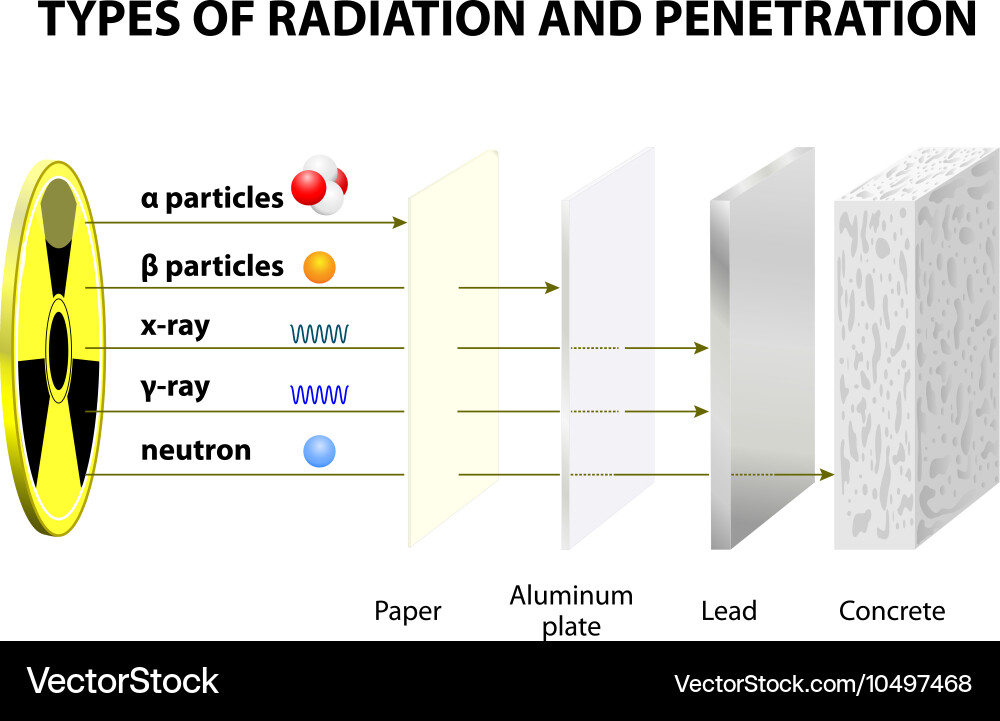 TYPES OF RADIATION AND PENETRATION

α particles

β particles

x-ray

γ-ray

neutron

Paper

Aluminum plate

Lead

Concrete

VectorStock

VectorStock.com/10497468